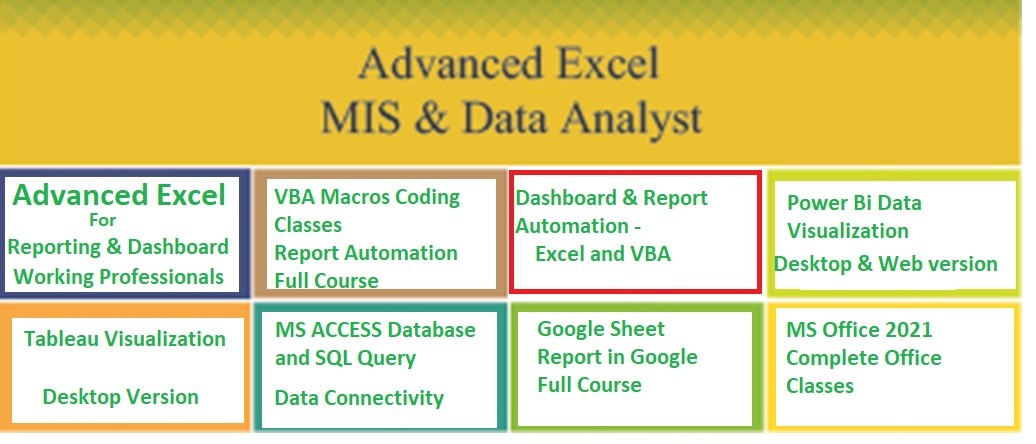 Advanced Excel
MIS & Data Analyst

Advanced Excel
For
Reporting & Dashboard
Working Professionals

VBA Macros Coding Classes
Report Automation Full Course

Dashboard & Report Automation -
Excel and VBA

Power Bi Data Visualization
Desktop & Web version

Tableau Visualization

Desktop Version

MS ACCESS Database and SQL Query

Data Connectivity

Google Sheet
Report in Google
Full Course

MS Office 2021
Complete Office
Classes